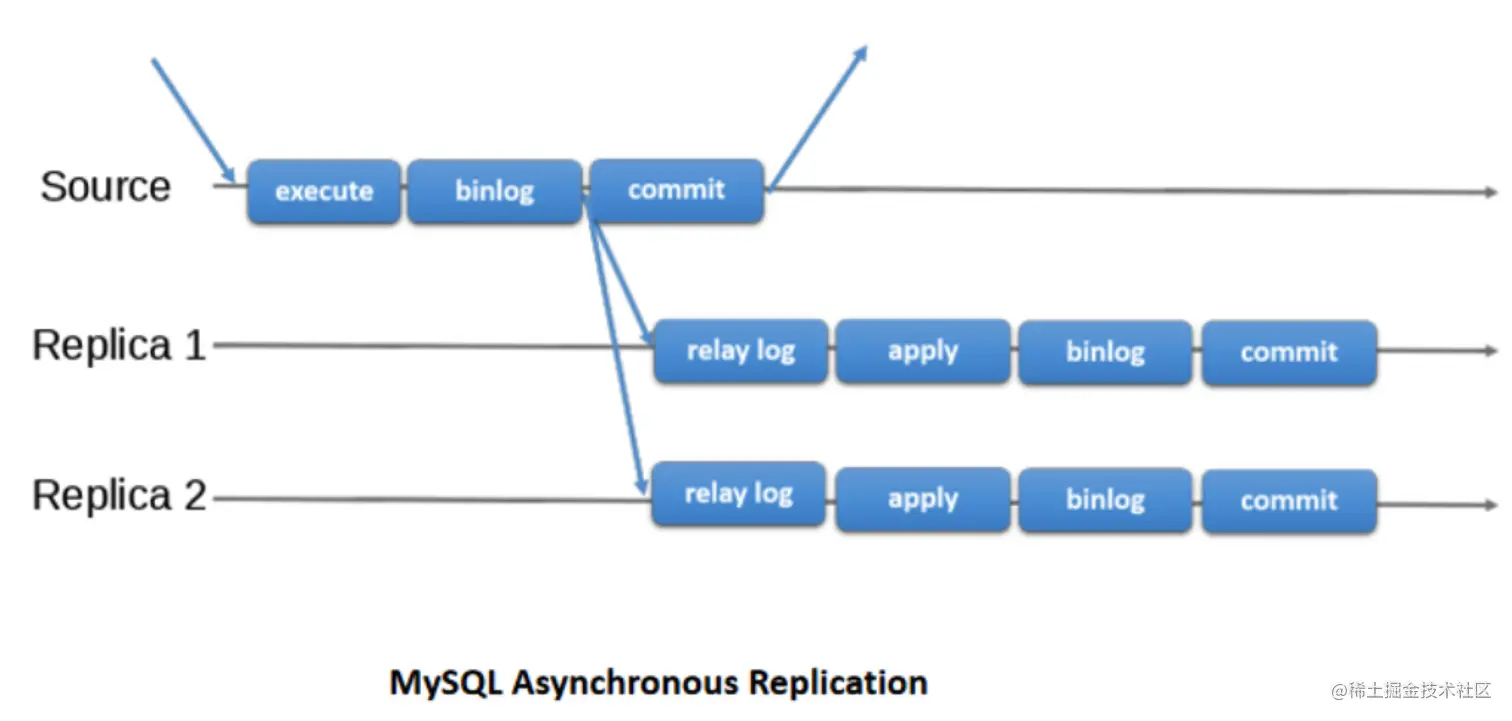 Source
execute
binlog
commit

Replica 1
relay log
apply
binlog
commit

Replica 2
relay log
apply
binlog
commit

MySQL Asynchronous Replication

@稀土掘金技术社区